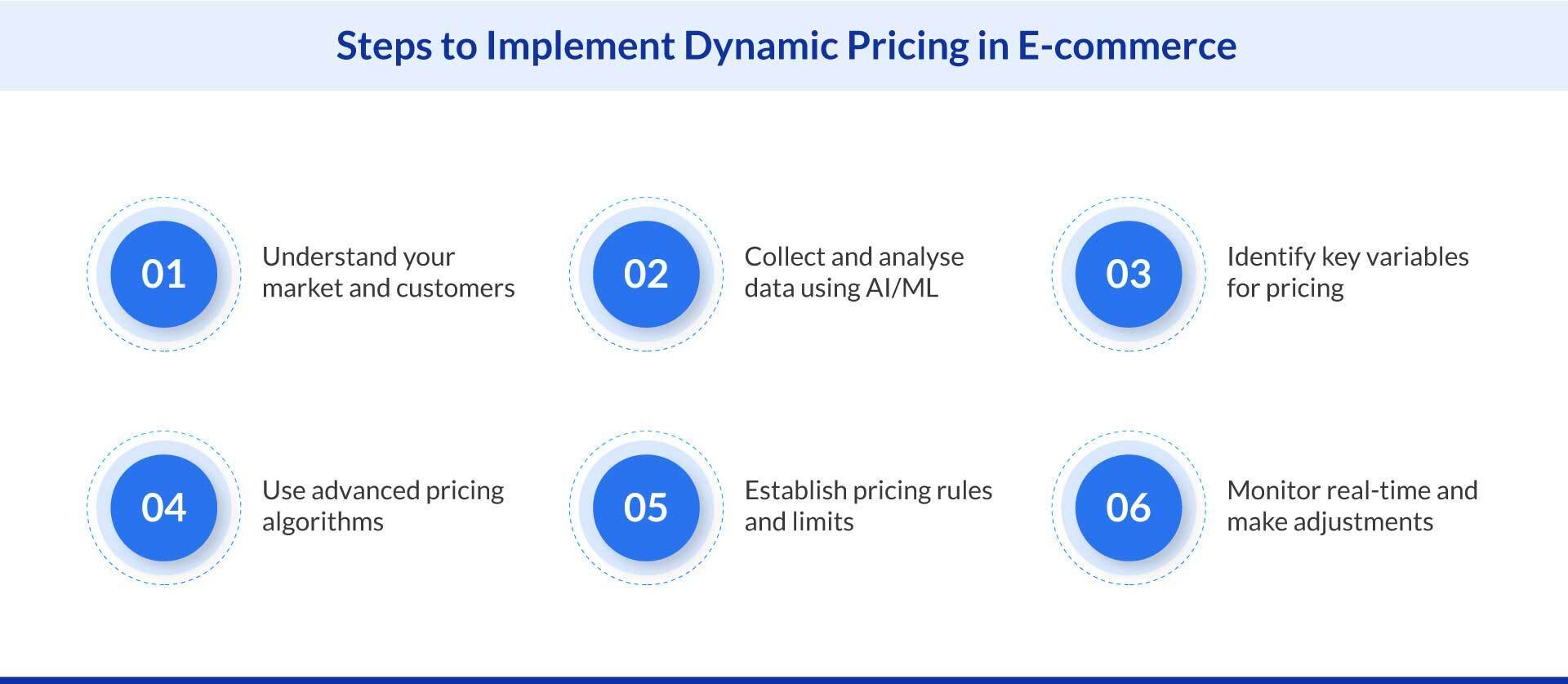 Steps to Implement Dynamic Pricing in E-commerce

01
Understand your market and customers

02
Collect and analyse data using AI/ML

03
Identify key variables for pricing

04
Use advanced pricing algorithms

05
Establish pricing rules and limits

06
Monitor real-time and make adjustments